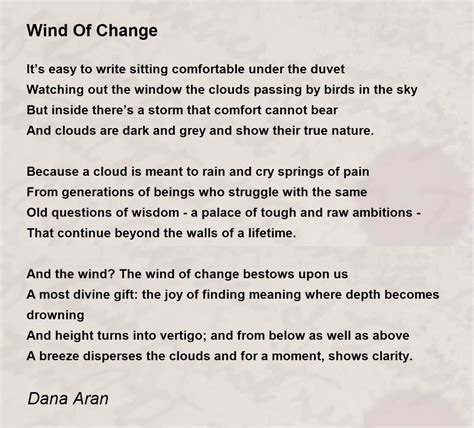 Wind Of Change

It's easy to write sitting comfortable under the duvet
Watching out the window the clouds passing by birds in the sky
But inside there's a storm that comfort cannot bear
And clouds are dark and grey and show their true nature.

Because a cloud is meant to rain and cry springs of pain
From generations of beings who struggle with the same
Old questions of wisdom - a palace of tough and raw ambitions -
That continue beyond the walls of a lifetime.

And the wind? The wind of change bestows upon us
A most divine gift: the joy of finding meaning where depth becomes drowning
And height turns into vertigo; and from below as well as above
A breeze disperses the clouds and for a moment, shows clarity.

Dana Aran